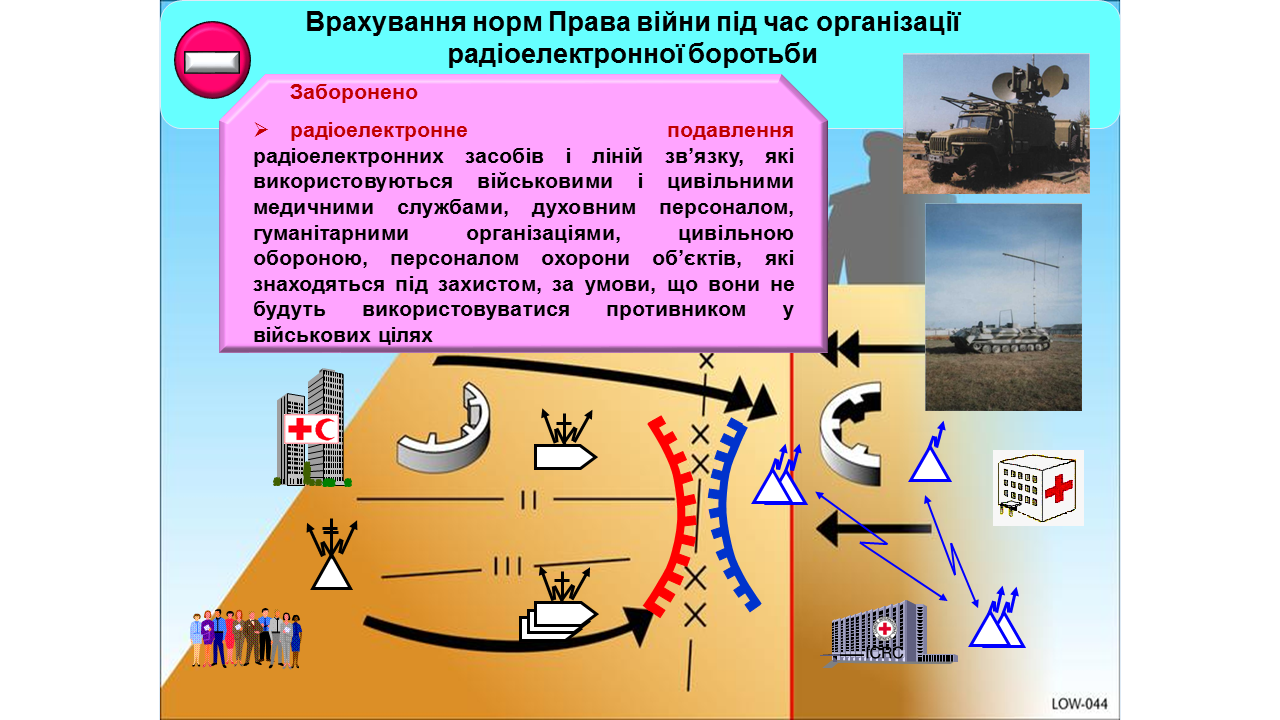 Врахування норм Права війни під час організації радіоелектронної боротьби

Заборонено

➢ радіоелектронне подавлення радіоелектронних засобів і ліній зв'язку, які використовуються військовими і цивільними медичними службами, духовним персоналом, гуманітарними організаціями, цивільною обороною, персоналом охорони об'єктів, які знаходяться під захистом, за умови, що вони не будуть використовуватися противником у військових цілях

II

III

ICRC

LOW-044